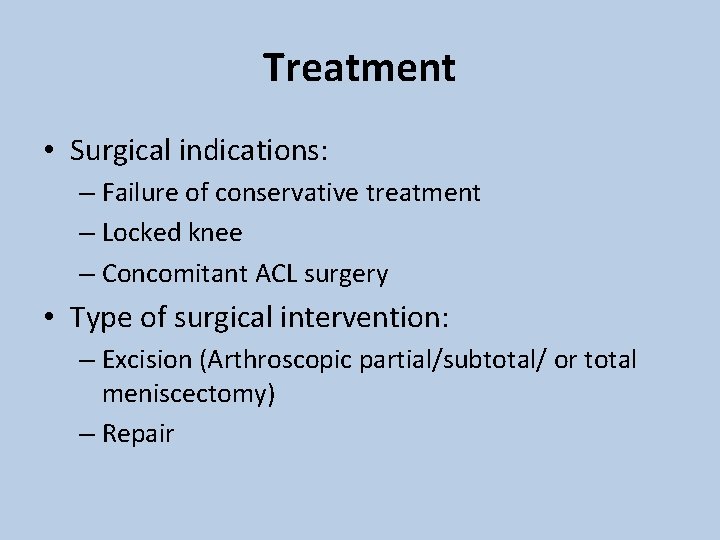 Treatment

• Surgical indications:
– Failure of conservative treatment
– Locked knee
– Concomitant ACL surgery

• Type of surgical intervention:
– Excision (Arthroscopic partial/subtotal/ or total meniscectomy)
– Repair